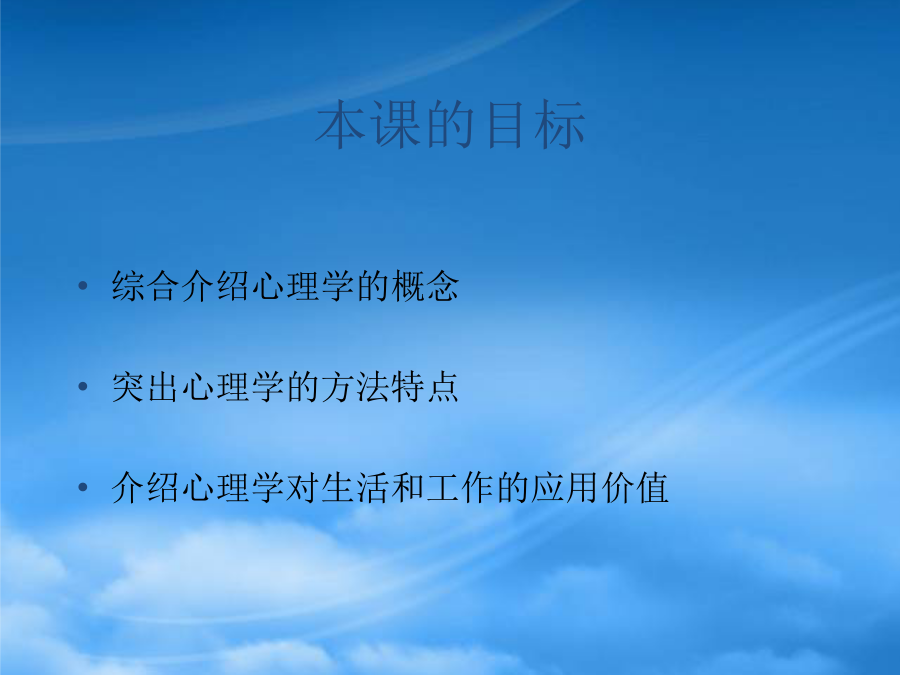 本课的目标

• 综合介绍心理学的概念

• 突出心理学的方法特点

• 介绍心理学对生活和工作的应用价值